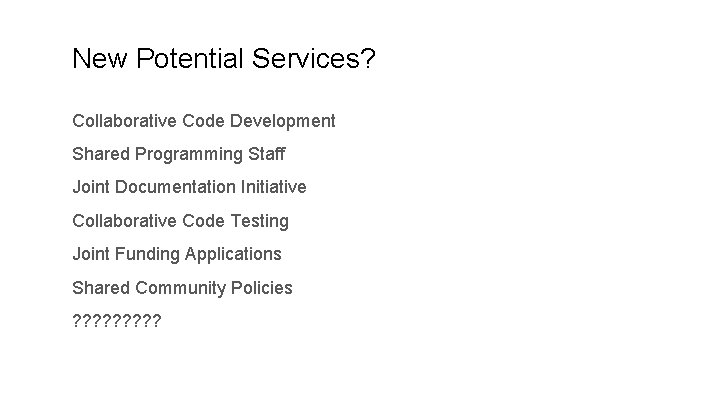 New Potential Services?

Collaborative Code Development

Shared Programming Staff

Joint Documentation Initiative

Collaborative Code Testing

Joint Funding Applications

Shared Community Policies

?????????